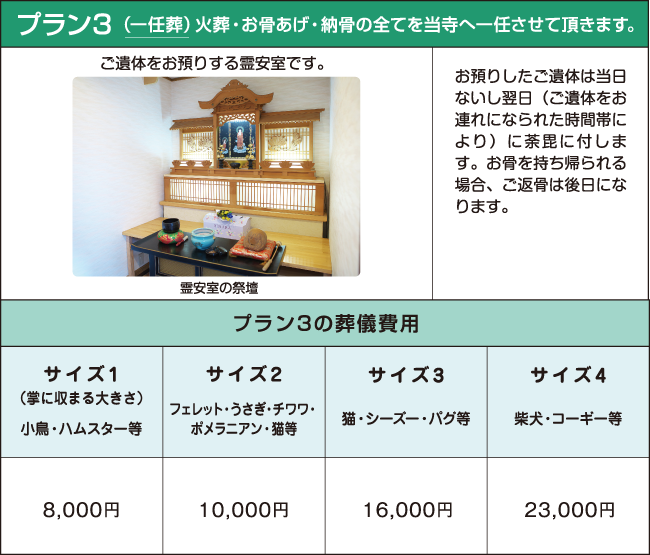 プラン3 (一任葬) 火葬・お骨あげ・納骨の全てを当寺へ一任させて頂きます。

ご遺体をお預りする霊安室です。

霊安室の祭壇

お預りしたご遺体は当日ないし翌日(ご遺体をお連れになられた時間帯により)に荼毘に付します。お骨を持ち帰られる場合、ご返骨は後日になります。

プラン3の葬儀費用

| サイズ1 (掌に収まる大きさ) 小鳥・ハムスター等 | サイズ2 フェレット・うさぎ・チワワ・ポメラニアン・猫等 | サイズ3 猫・シーズー・パグ等 | サイズ4 柴犬・コーギー等 |
|---|---|---|---|
| 8,000円 | 10,000円 | 16,000円 | 23,000円 |